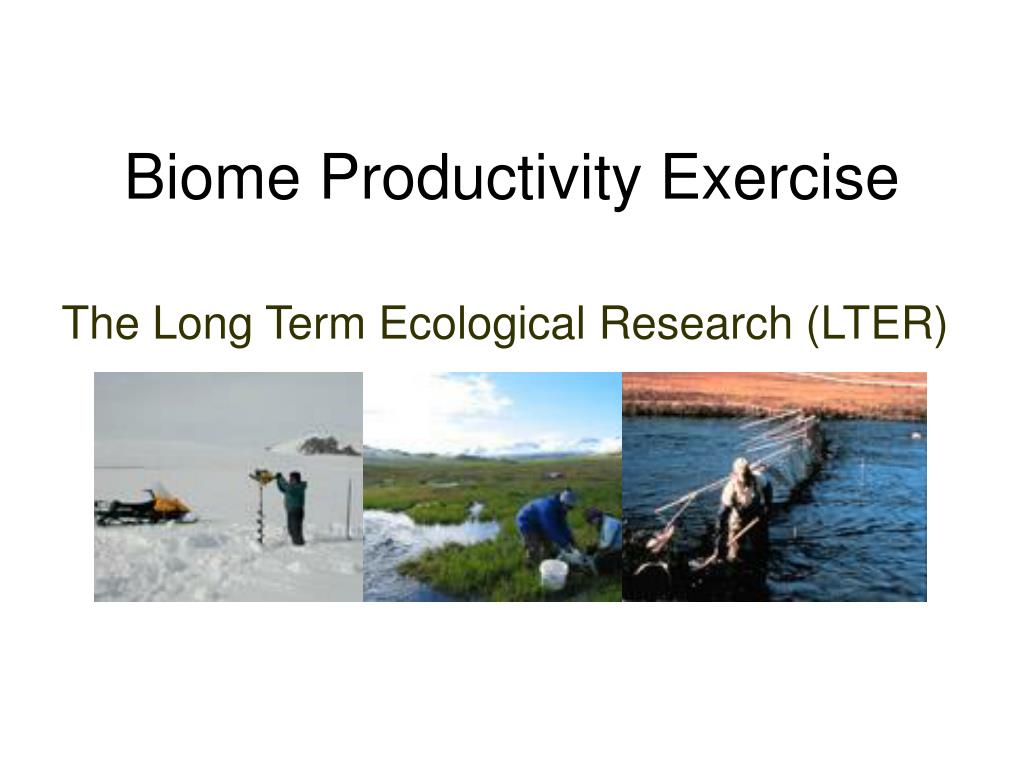 Biome Productivity Exercise

The Long Term Ecological Research (LTER)